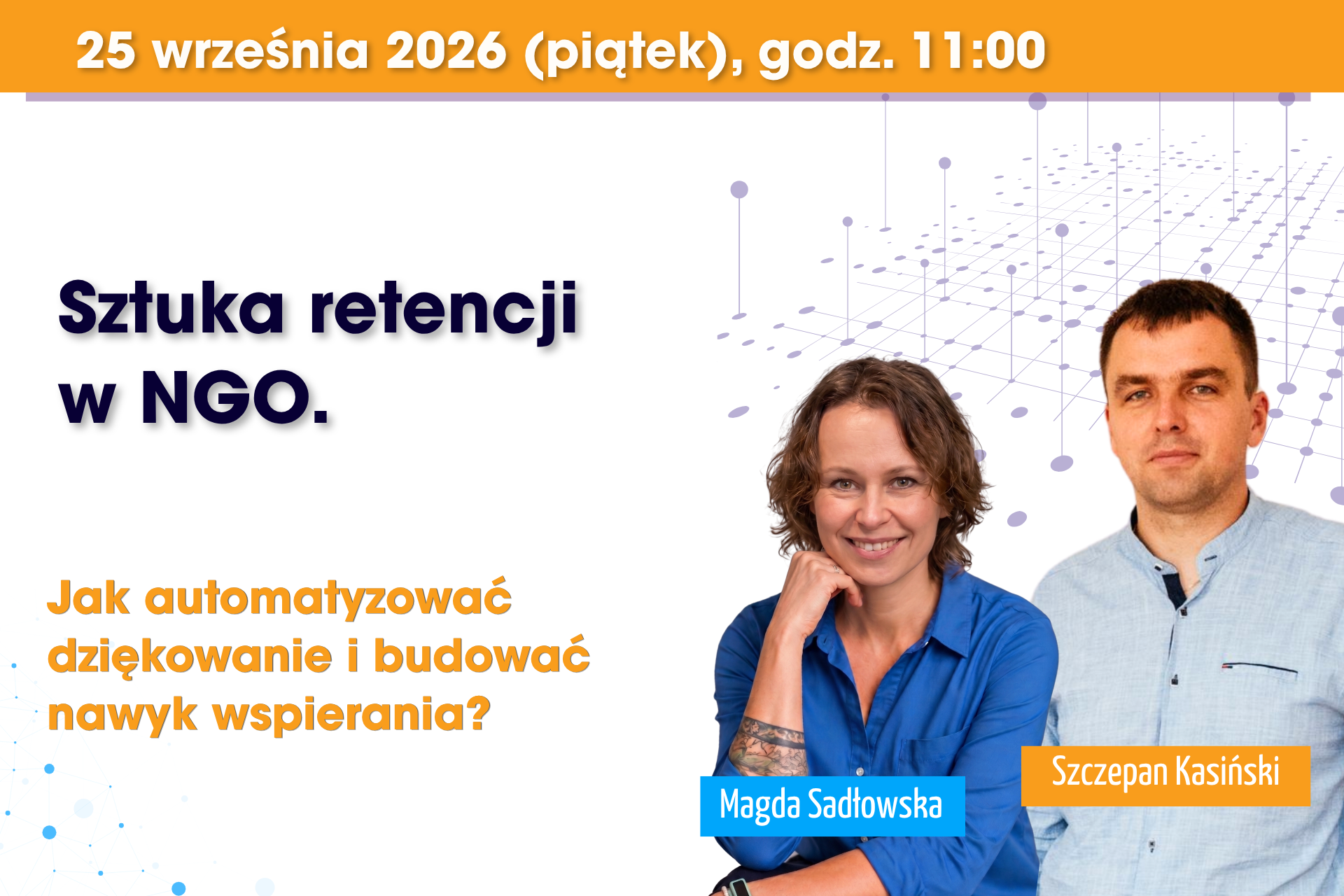 25 września 2026 (piątek), godz. 11:00

Sztuka retencji w NGO.

Jak automatyzować dziękowanie i budować nawyk wspierania?

Magda Sadłowska

Szczepan Kasiński